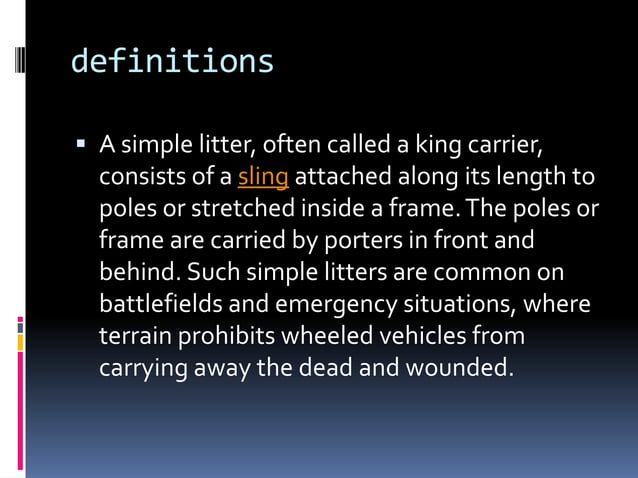 definitions

▪ A simple litter, often called a king carrier, consists of a sling attached along its length to poles or stretched inside a frame. The poles or frame are carried by porters in front and behind. Such simple litters are common on battlefields and emergency situations, where terrain prohibits wheeled vehicles from carrying away the dead and wounded.